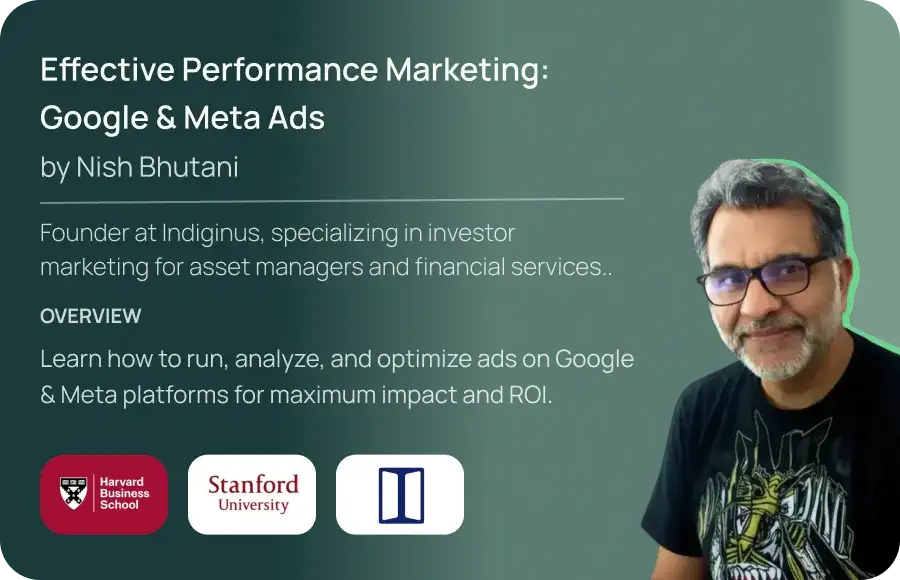 Effective Performance Marketing: Google & Meta Ads
by Nish Bhutani

Founder at Indiginus, specializing in investor marketing for asset managers and financial services..

OVERVIEW

Learn how to run, analyze, and optimize ads on Google & Meta platforms for maximum impact and ROI.

Harvard Business School

Stanford University